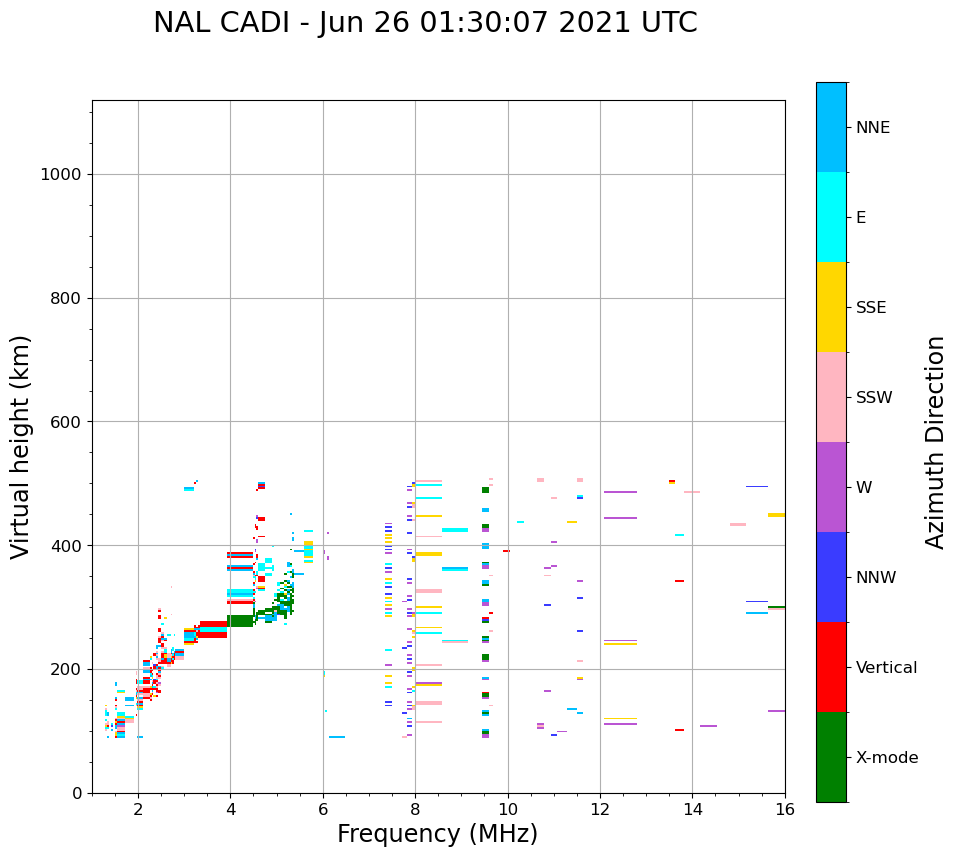 NAL CADI - Jun 26 01:30:07 2021 UTC

Virtual height (km)

1000
800
600
400
200
0

2
4
6
8
10
12
14
16

Frequency (MHz)

NNE
E
SSE
SSW
W
NNW
Vertical
X-mode

Azimuth Direction